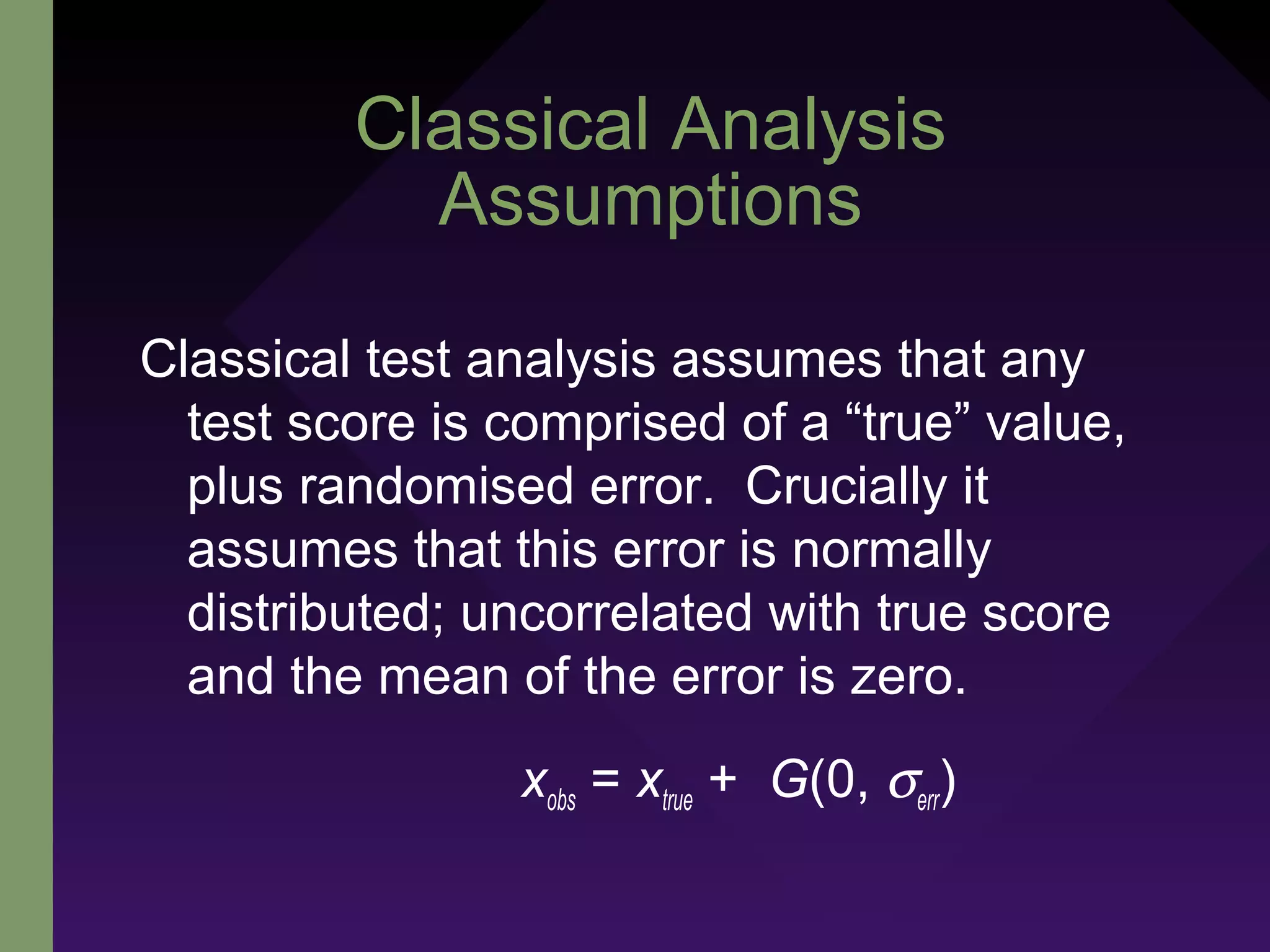 Classical Analysis Assumptions

Classical test analysis assumes that any test score is comprised of a “true” value, plus randomised error.  Crucially it assumes that this error is normally distributed; uncorrelated with true score and the mean of the error is zero.

$x_{obs} = x_{true} + G(0, \sigma_{err})$